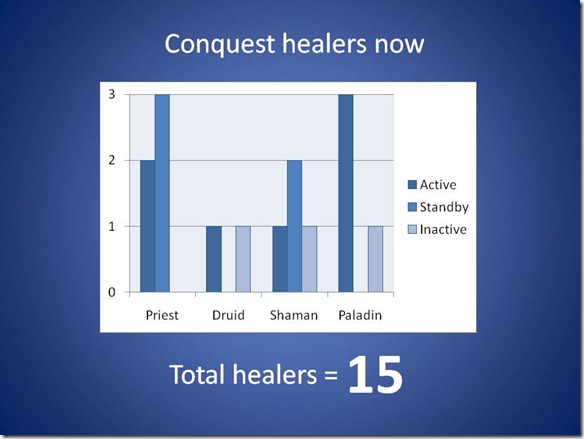 Conquest healers now

3
2
1
0

Priest
Druid
Shaman
Paladin

Active
Standby
Inactive

Total healers = 15